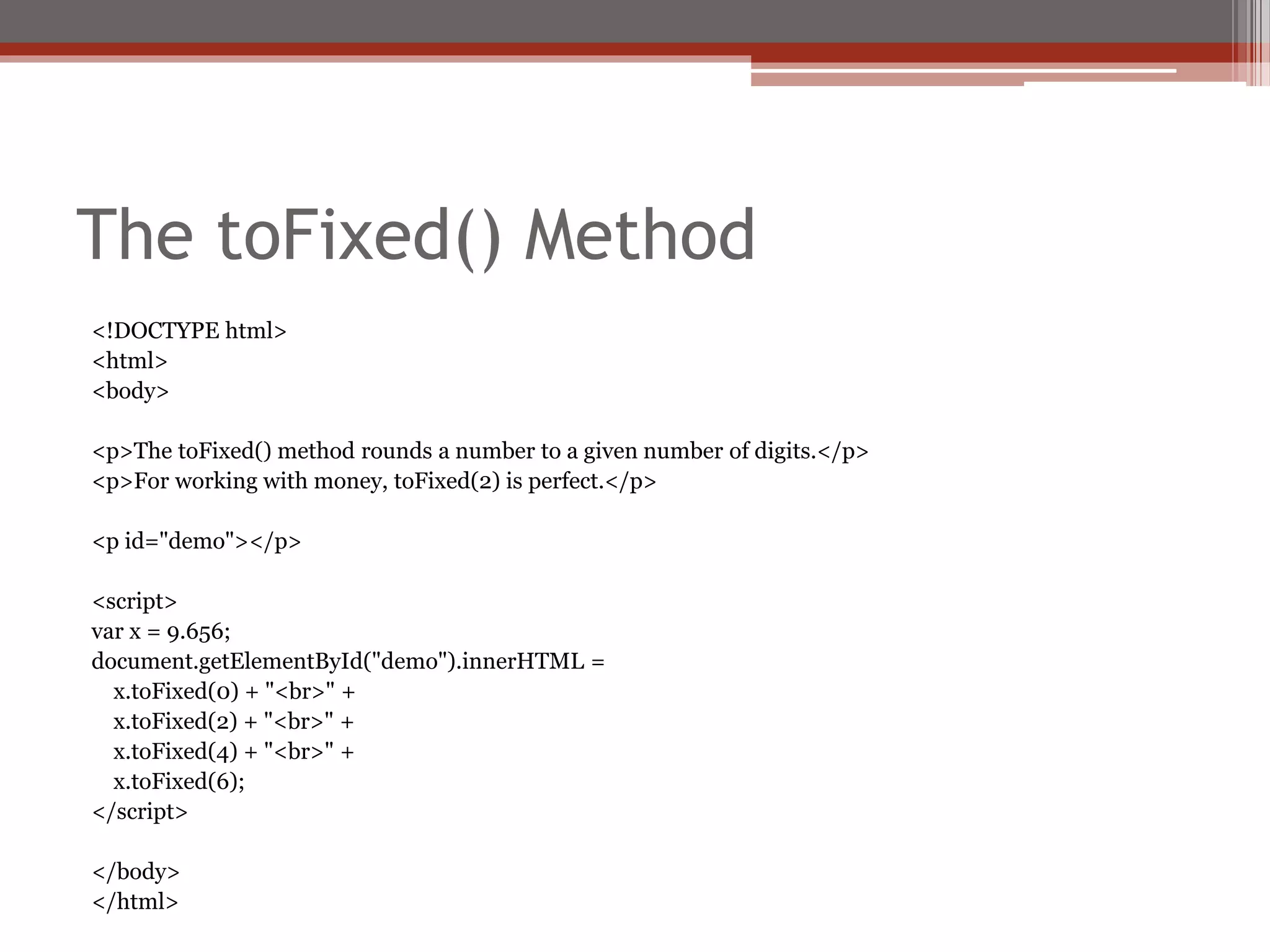 The toFixed() Method

<!DOCTYPE html>
<html>
<body>

<p>The toFixed() method rounds a number to a given number of digits.</p>
<p>For working with money, toFixed(2) is perfect.</p>

<p id="demo"></p>

<script>
var x = 9.656;
document.getElementById("demo").innerHTML =
x.toFixed(0) + "<br>" +
x.toFixed(2) + "<br>" +
x.toFixed(4) + "<br>" +
x.toFixed(6);
</script>

</body>
</html>